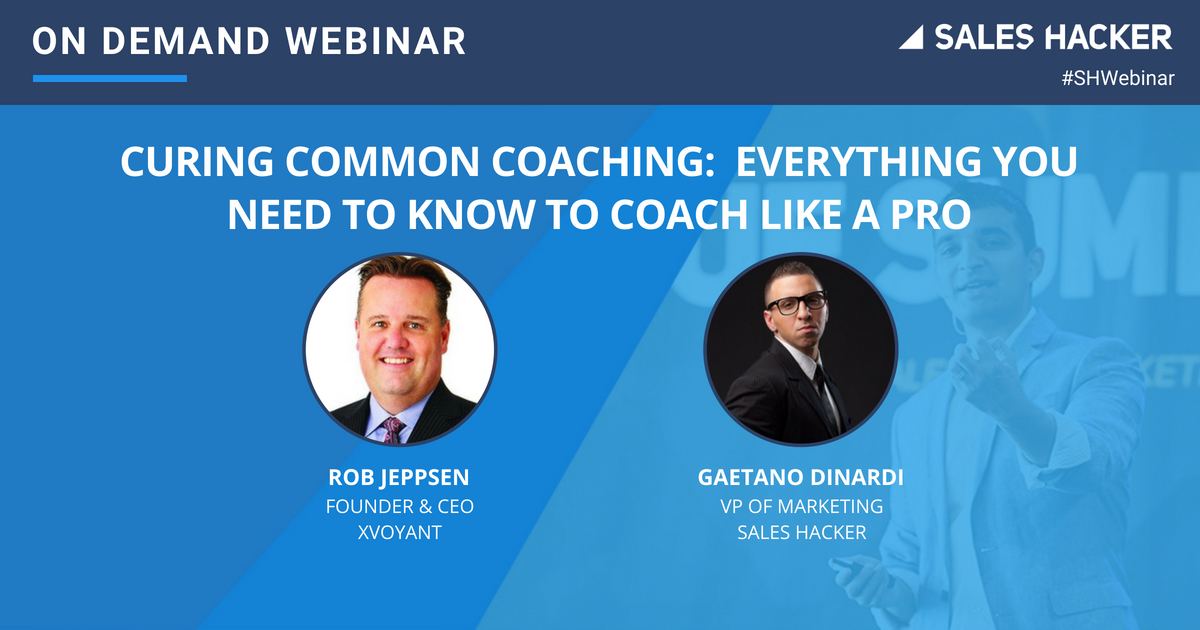 ON DEMAND WEBINAR

SALES HACKER

#SHWebinar

CURING COMMON COACHING: EVERYTHING YOU NEED TO KNOW TO COACH LIKE A PRO

ROB JEPPSEN
FOUNDER & CEO
XVOYANT

GAETANO DINARDI
VP OF MARKETING
SALES HACKER